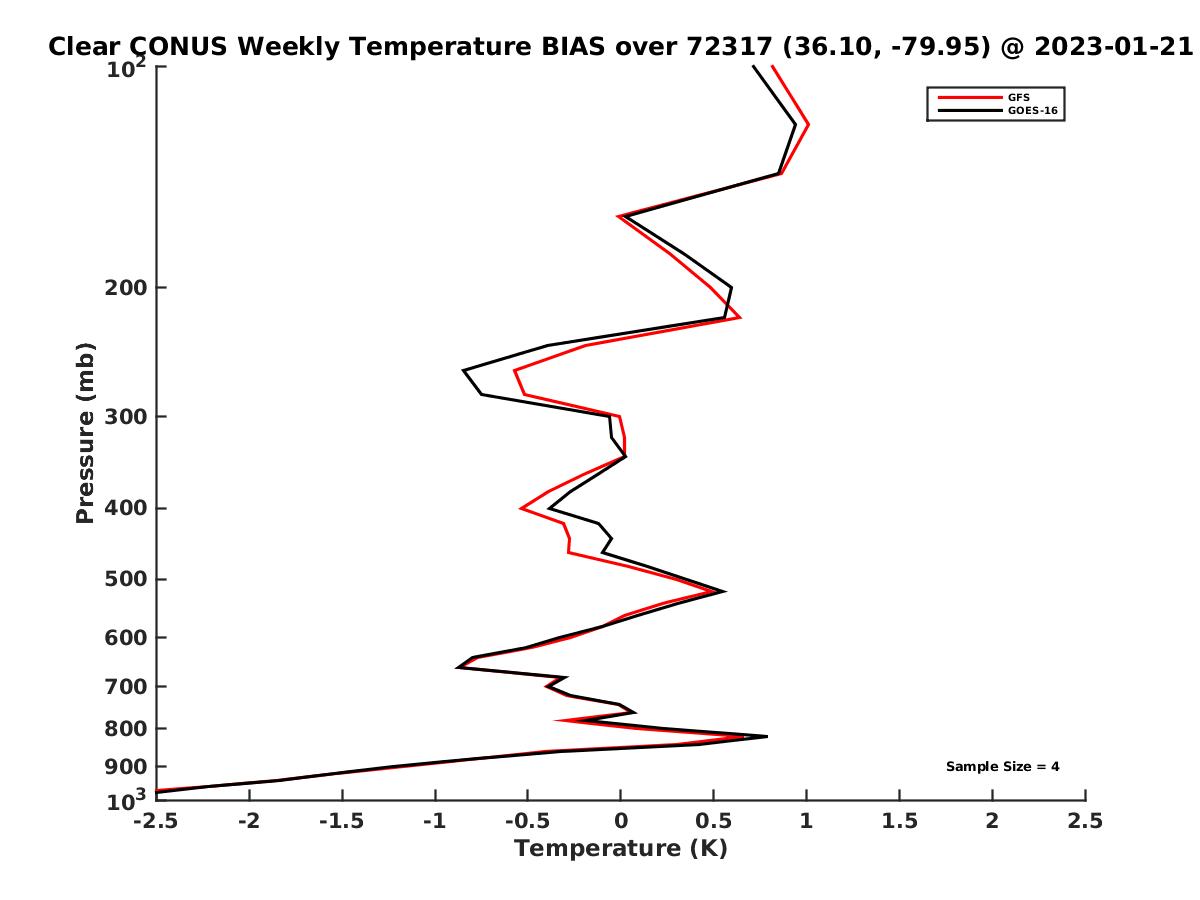 Clear CONUS Weekly Temperature BIAS over 72317 (36.10, -79.95) @ 2023-01-21

GFS
GOES-16

Pressure (mb)

$10^2$
200
300
400
500
600
700
800
900
$10^3$

Sample Size = 4

-2.5 -2 -1.5 -1 -0.5 0 0.5 1 1.5 2 2.5

Temperature (K)